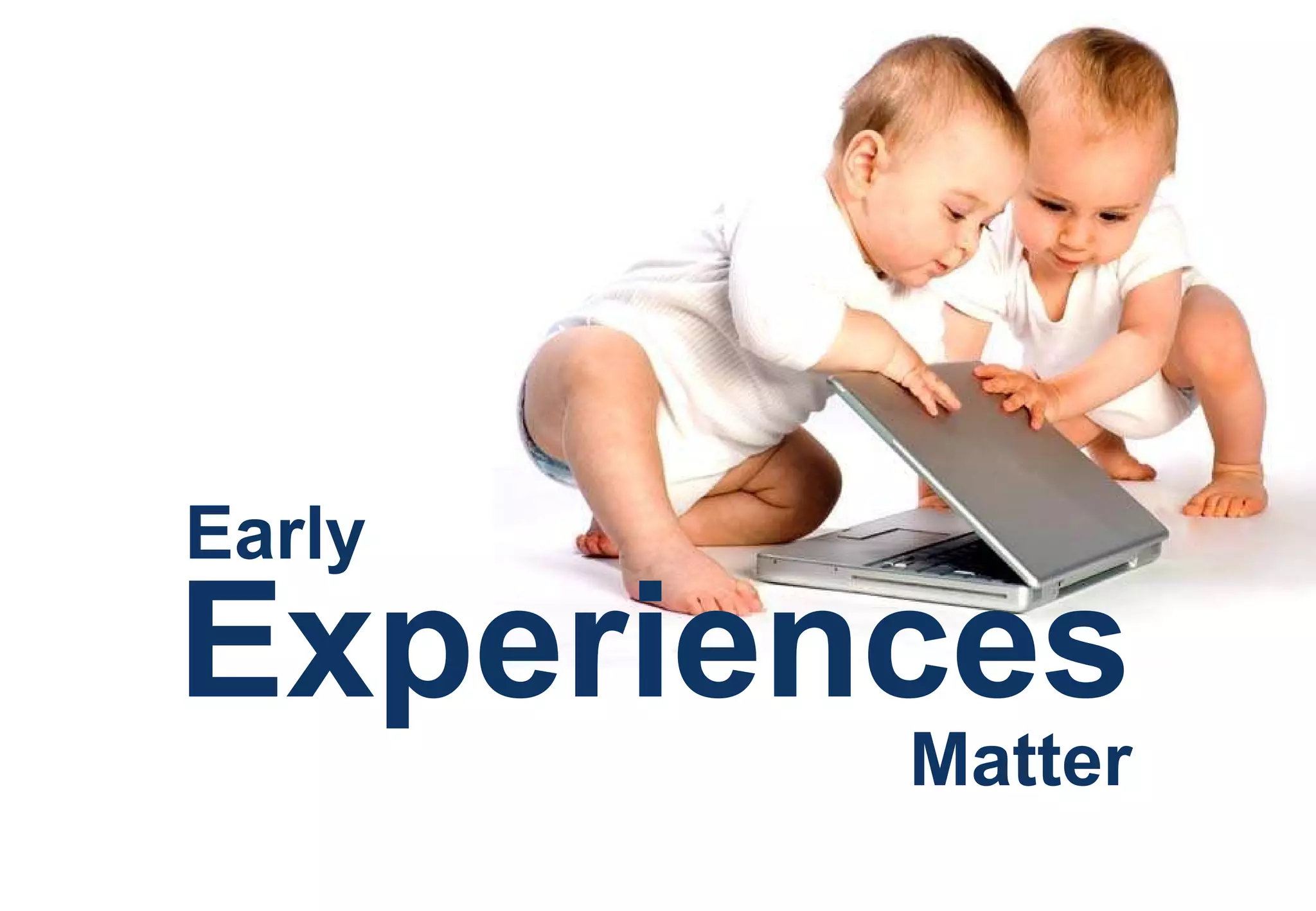 Early
Experiences
Matter